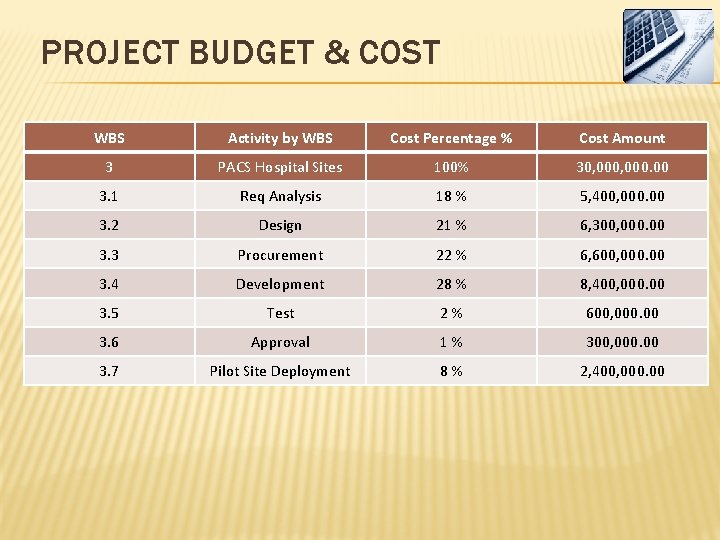 PROJECT BUDGET & COST

| WBS | Activity by WBS | Cost Percentage % | Cost Amount |
|---|---|---|---|
| 3 | PACS Hospital Sites | 100% | 30,000,000.00 |
| 3.1 | Req Analysis | 18 % | 5,400,000.00 |
| 3.2 | Design | 21 % | 6,300,000.00 |
| 3.3 | Procurement | 22 % | 6,600,000.00 |
| 3.4 | Development | 28 % | 8,400,000.00 |
| 3.5 | Test | 2 % | 600,000.00 |
| 3.6 | Approval | 1 % | 300,000.00 |
| 3.7 | Pilot Site Deployment | 8 % | 2,400,000.00 |